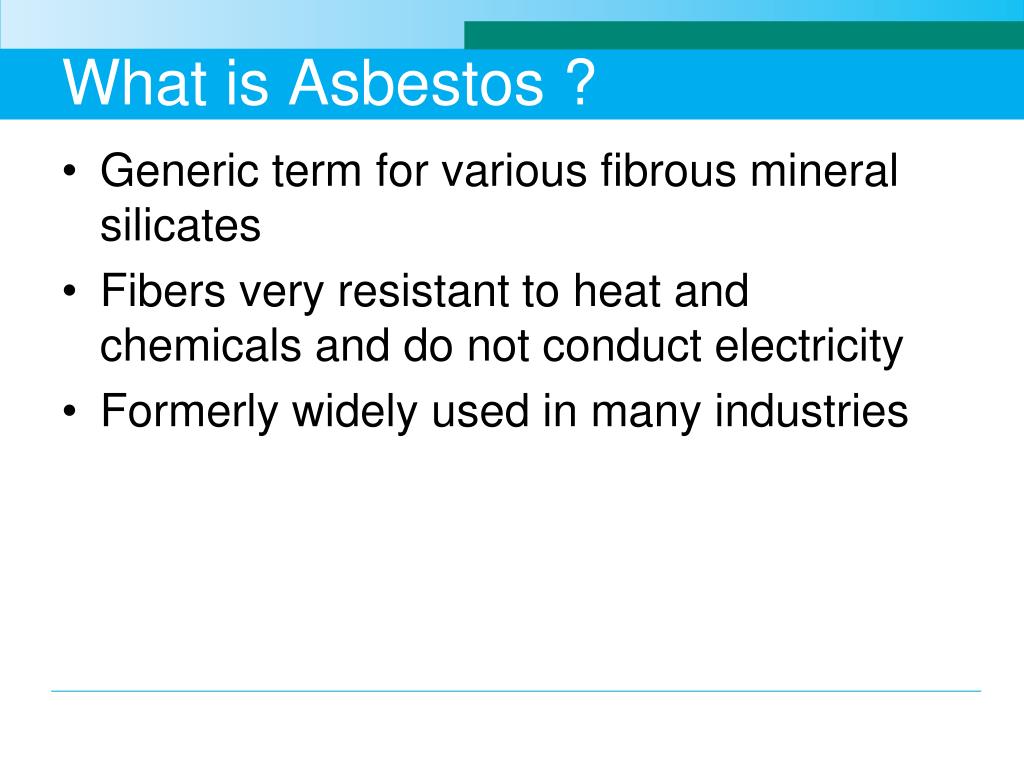 What is Asbestos ?

• Generic term for various fibrous mineral silicates
• Fibers very resistant to heat and chemicals and do not conduct electricity
• Formerly widely used in many industries